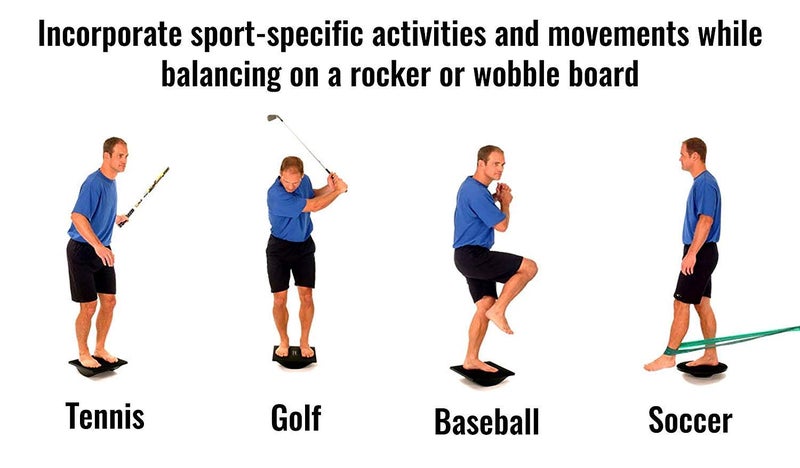 Incorporate sport-specific activities and movements while balancing on a rocker or wobble board

Tennis

Golf

Baseball

Soccer